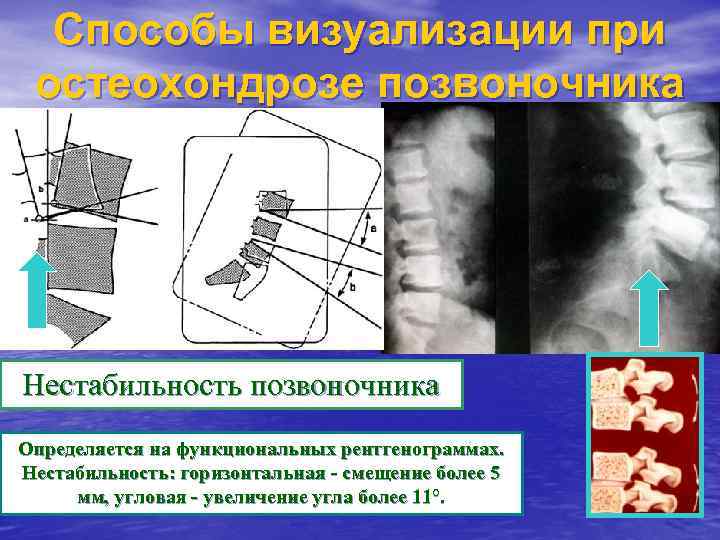 Способы визуализации при остеохондрозе позвоночника

b
a
a
b

Нестабильность позвоночника

Определяется на функциональных рентгенограммах. Нестабильность: горизонтальная - смещение более 5 мм, угловая - увеличение угла более 11°.